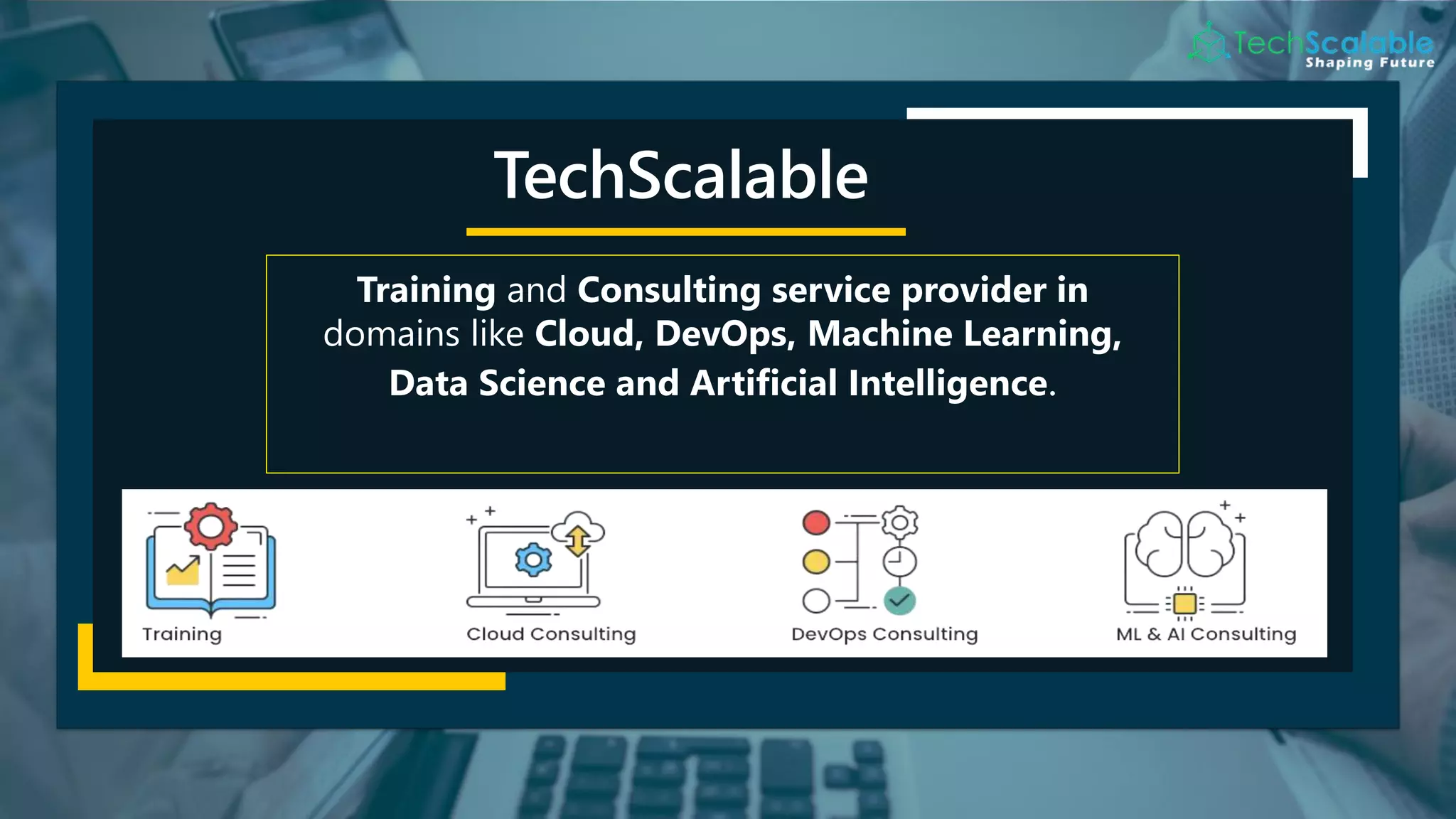 TechScalable
Shaping Future

TechScalable

Training and Consulting service provider in domains like Cloud, DevOps, Machine Learning, Data Science and Artificial Intelligence.

Training

Cloud Consulting

DevOps Consulting

ML & AI Consulting